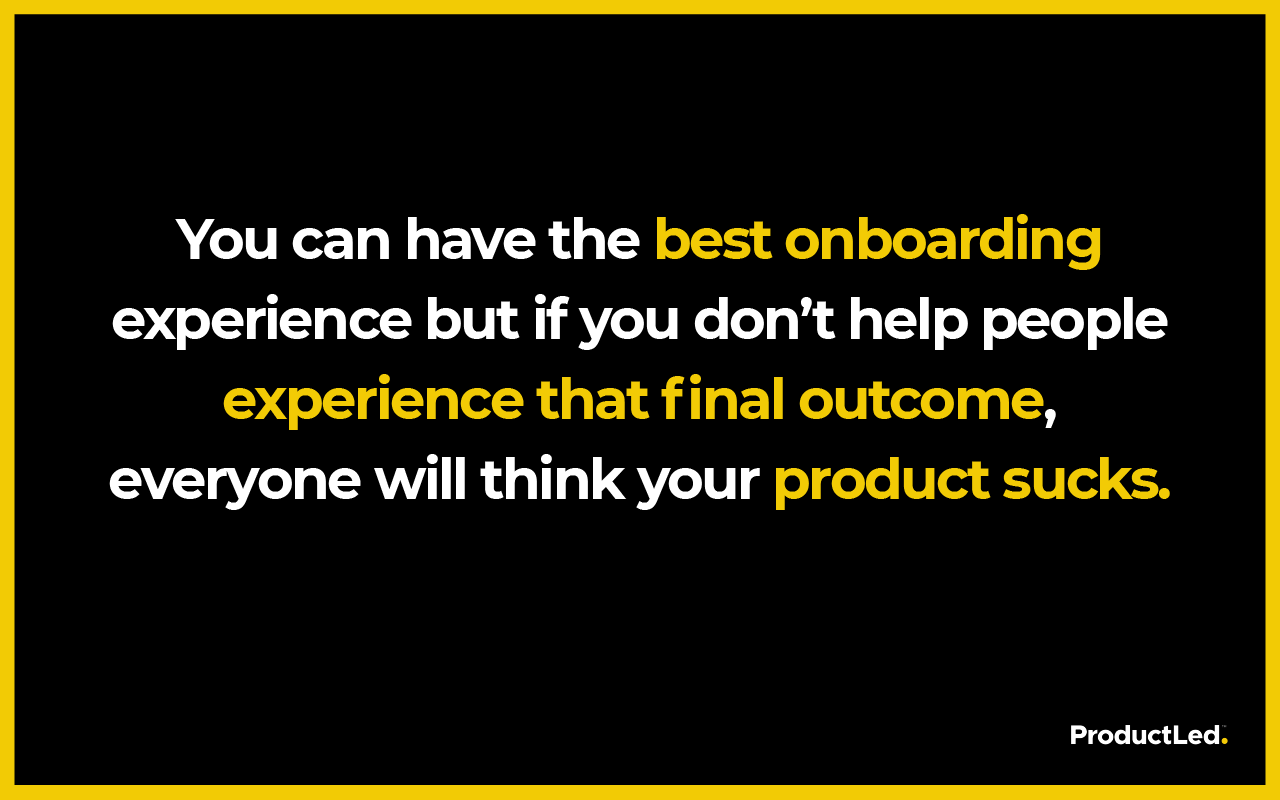 You can have the best onboarding experience but if you don’t help people experience that final outcome, everyone will think your product sucks.

ProductLed.